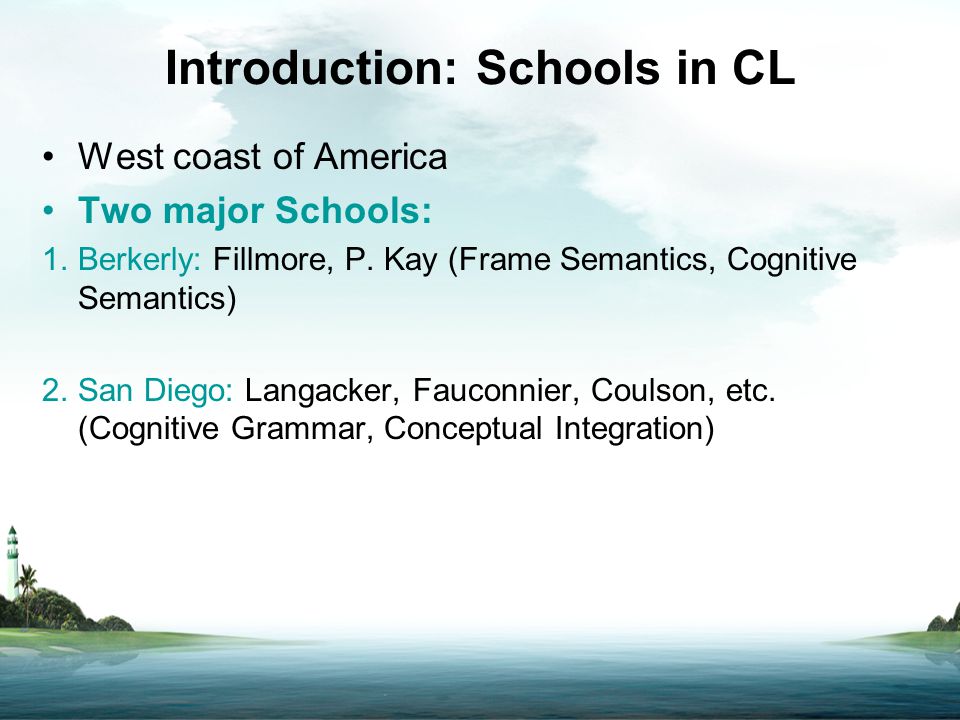 Introduction: Schools in CL

• West coast of America
• Two major Schools:
1. Berkerly: Fillmore, P. Kay (Frame Semantics, Cognitive Semantics)

2. San Diego: Langacker, Fauconnier, Coulson, etc. (Cognitive Grammar, Conceptual Integration)